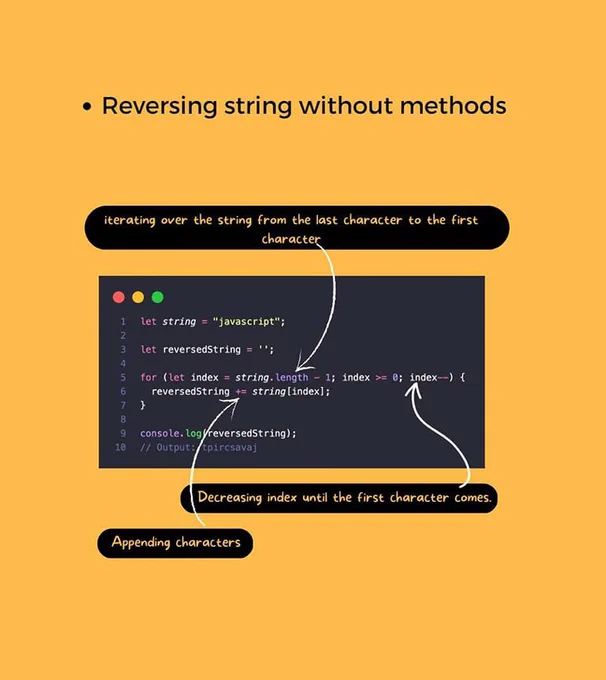 • Reversing string without methods

iterating over the string from the last character to the first character

1 let string = "javascript";
2
3 let reversedString = '';
4
5 for (let index = string.length - 1; index >= 0; index--) {
6 reversedString += string[index];
7 }
8
9 console.log(reversedString);
10 // Output: tpircsavaj

Decreasing index until the first character comes.

Appending characters